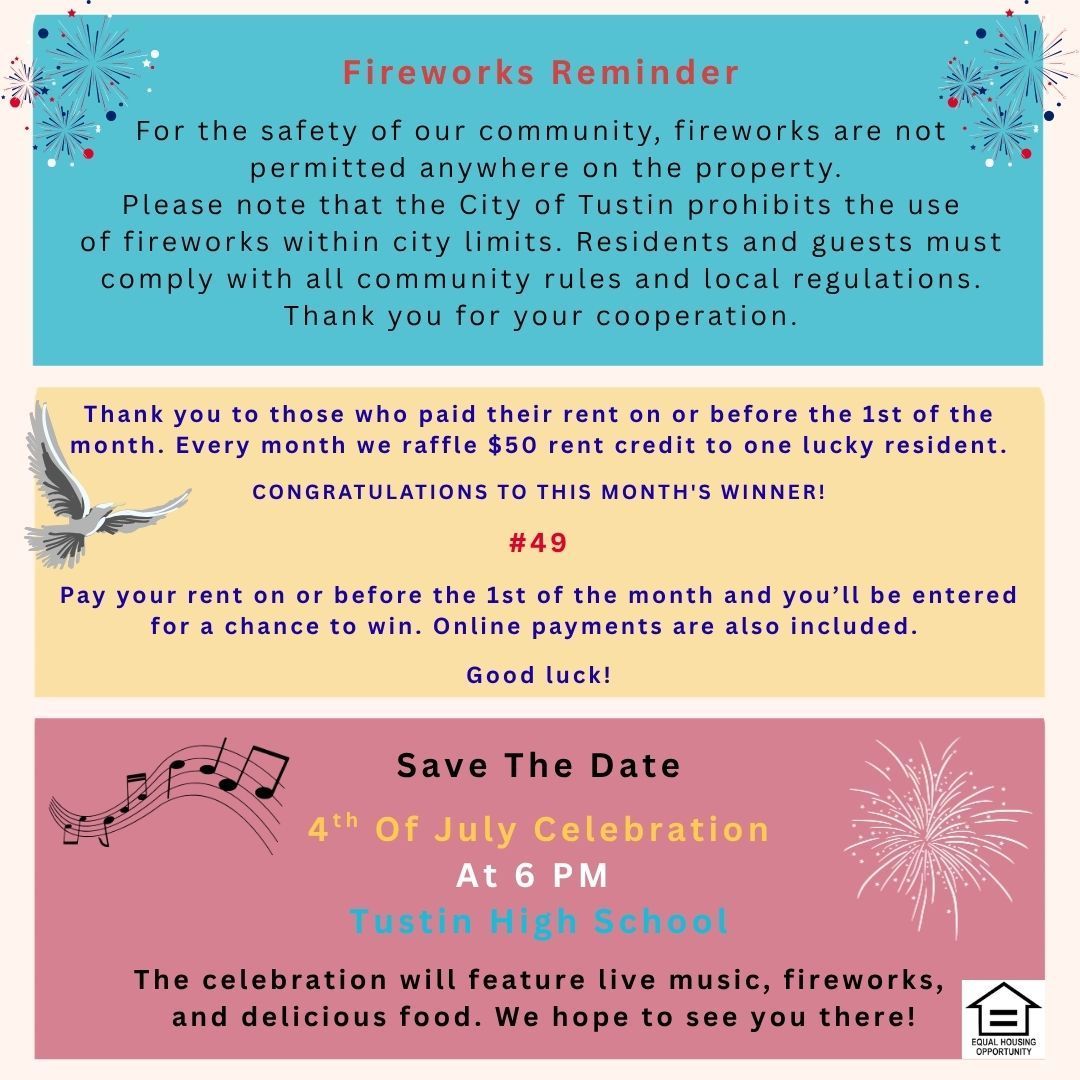 Fireworks Reminder

For the safety of our community, fireworks are not permitted anywhere on the property.
Please note that the City of Tustin prohibits the use of fireworks within city limits. Residents and guests must comply with all community rules and local regulations.
Thank you for your cooperation.

Thank you to those who paid their rent on or before the 1st of the month. Every month we raffle $50 rent credit to one lucky resident.

CONGRATULATIONS TO THIS MONTH'S WINNER!

#49

Pay your rent on or before the 1st of the month and you'll be entered for a chance to win. Online payments are also included.

Good luck!

Save The Date

4$^{th}$ Of July Celebration
At 6 PM
Tustin High School

The celebration will feature live music, fireworks, and delicious food. We hope to see you there!

EQUAL HOUSING OPPORTUNITY